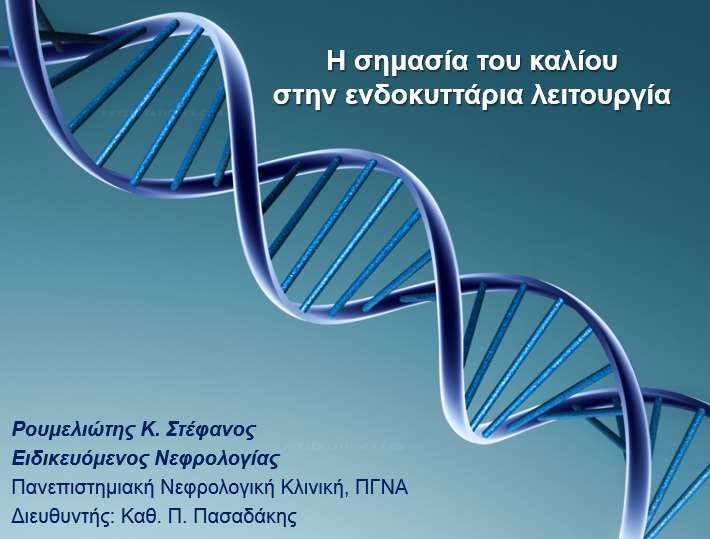 Η σημασία του καλίου στην ενδοκυττάρια λειτουργία

Ρουμελιώτης Κ. Στέφανος
Ειδικευόμενος Νεφρολογίας
Πανεπιστημιακή Νεφρολογική Κλινική, ΠΓΝΑ
Διευθυντής: Καθ. Π. Πασαδάκης